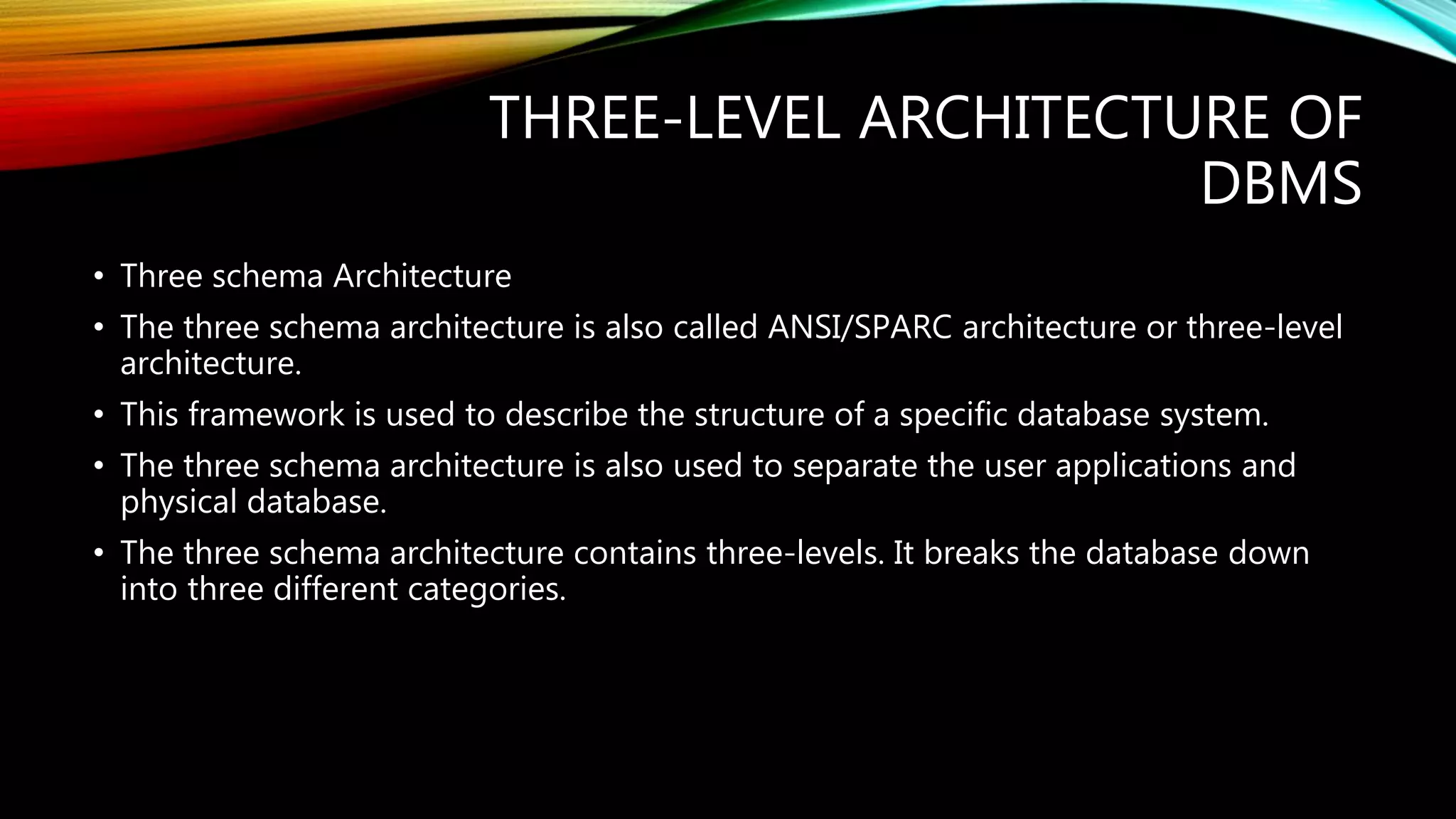 THREE-LEVEL ARCHITECTURE OF DBMS

• Three schema Architecture
• The three schema architecture is also called ANSI/SPARC architecture or three-level architecture.
• This framework is used to describe the structure of a specific database system.
• The three schema architecture is also used to separate the user applications and physical database.
• The three schema architecture contains three-levels. It breaks the database down into three different categories.